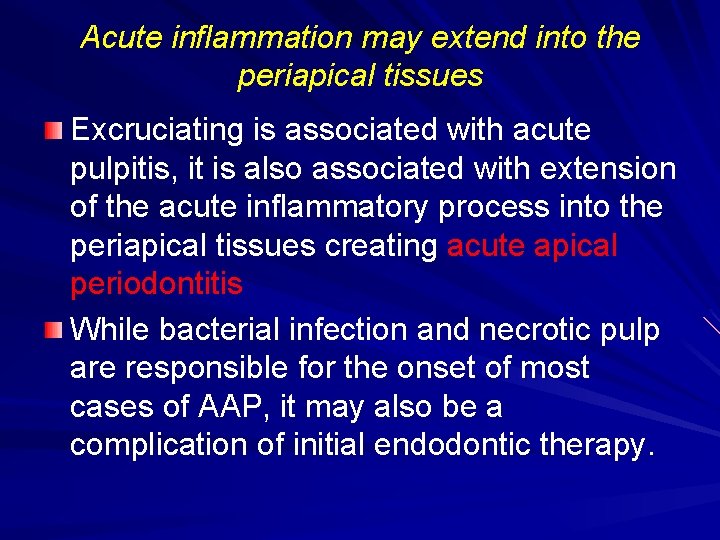 Acute inflammation may extend into the periapical tissues

Excruciating is associated with acute pulpitis, it is also associated with extension of the acute inflammatory process into the periapical tissues creating acute apical periodontitis

While bacterial infection and necrotic pulp are responsible for the onset of most cases of AAP, it may also be a complication of initial endodontic therapy.